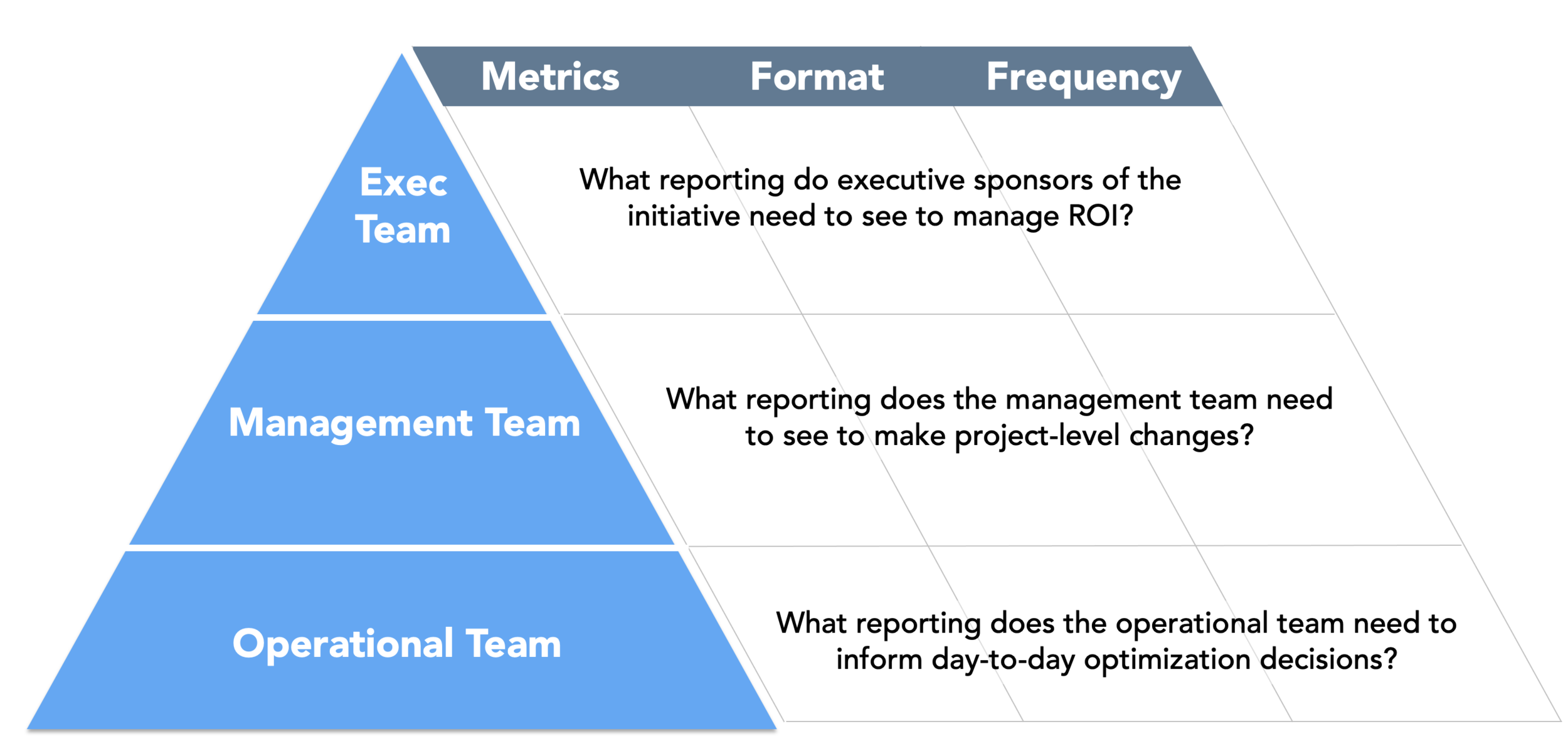 Metrics Format Frequency

Exec Team

What reporting do executive sponsors of the initiative need to see to manage ROI?

Management Team

What reporting does the management team need to see to make project-level changes?

Operational Team

What reporting does the operational team need to inform day-to-day optimization decisions?